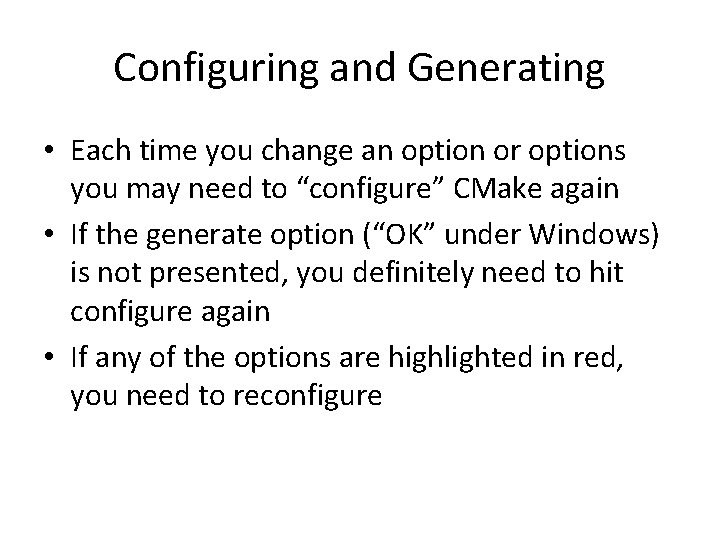 Configuring and Generating

• Each time you change an option or options you may need to “configure” CMake again
• If the generate option (“OK” under Windows) is not presented, you definitely need to hit configure again
• If any of the options are highlighted in red, you need to reconfigure